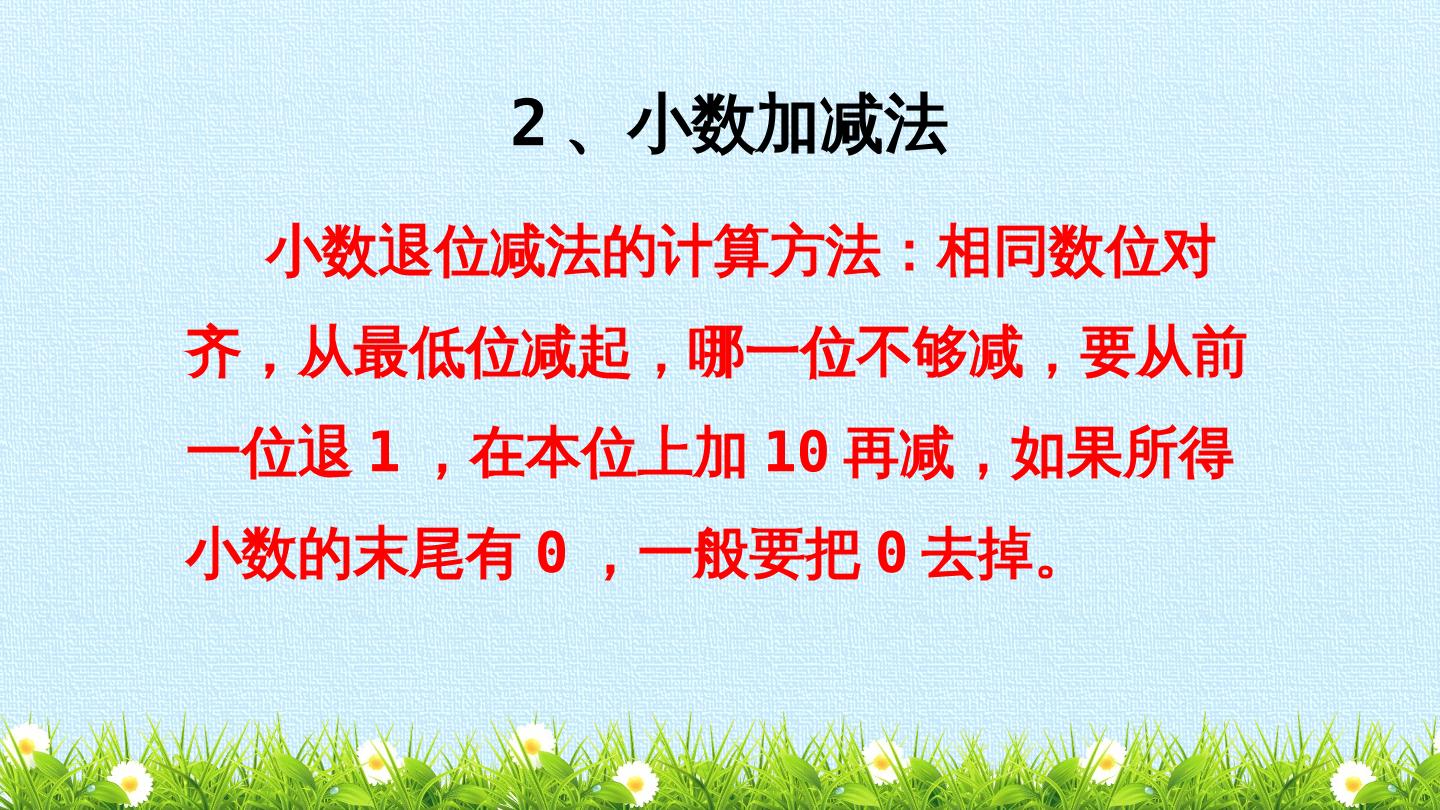 2、小数加减法

小数退位减法的计算方法：相同数位对齐，从最低位减起，哪一位不够减，要从前一位退1，在本位上加10再减，如果所得小数的末尾有0，一般要把0去掉。